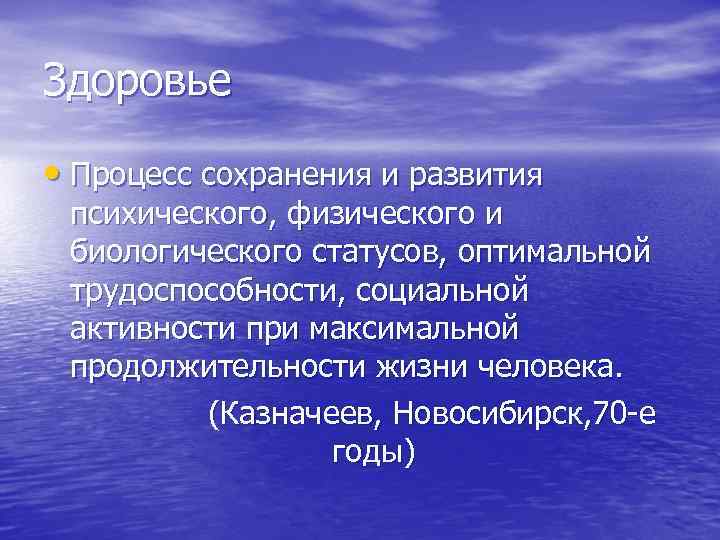 Здоровье

• Процесс сохранения и развития психического, физического и биологического статусов, оптимальной трудоспособности, социальной активности при максимальной продолжительности жизни человека.

(Казначеев, Новосибирск,70-е годы)